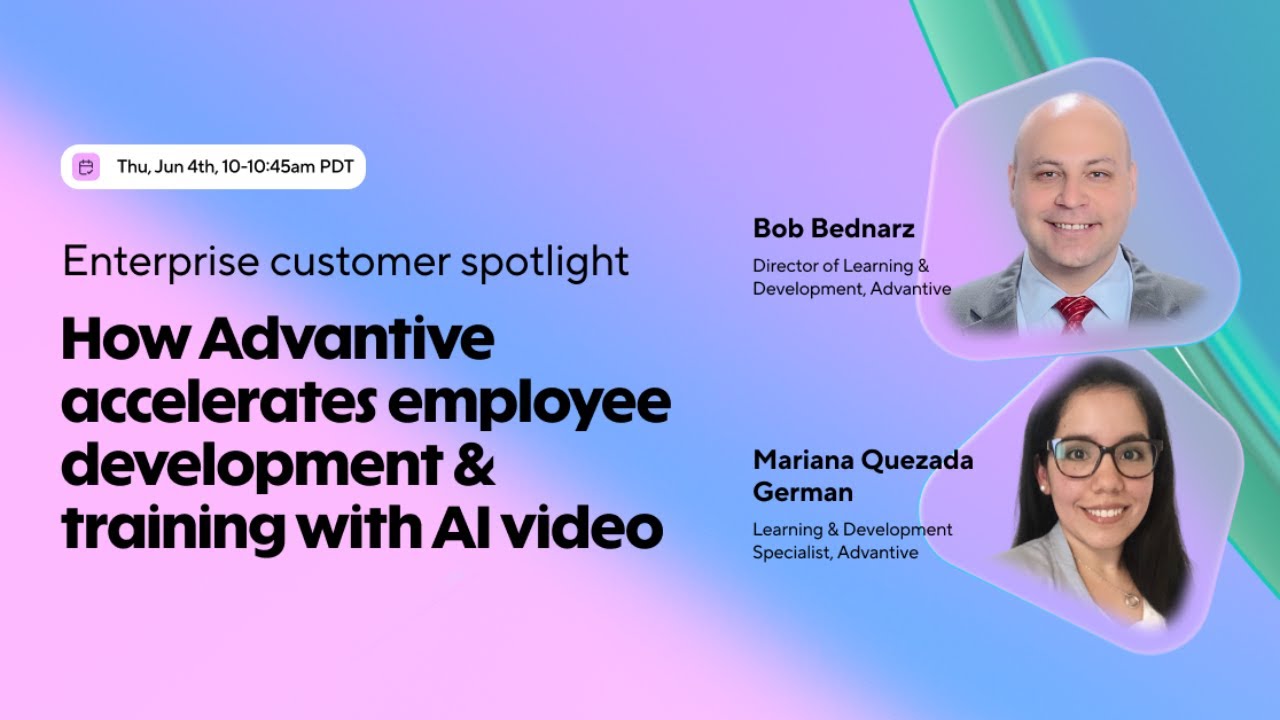 Thu, Jun 4th, 10-10:45am PDT

Enterprise customer spotlight

How Advantive accelerates employee development & training with AI video

Bob Bednarz

Director of Learning & Development, Advantive

Mariana Quezada German

Learning & Development Specialist, Advantive